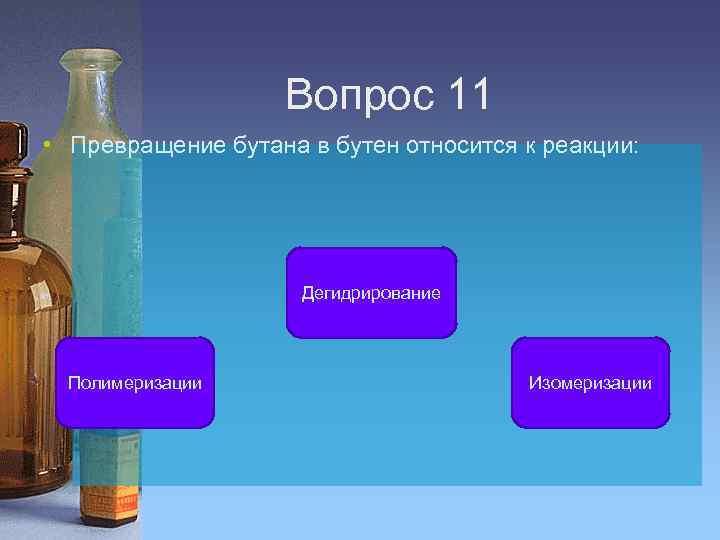 Вопрос 11

• Превращение бутана в бутен относится к реакции:

Дегидрирование

Полимеризации

Изомеризации